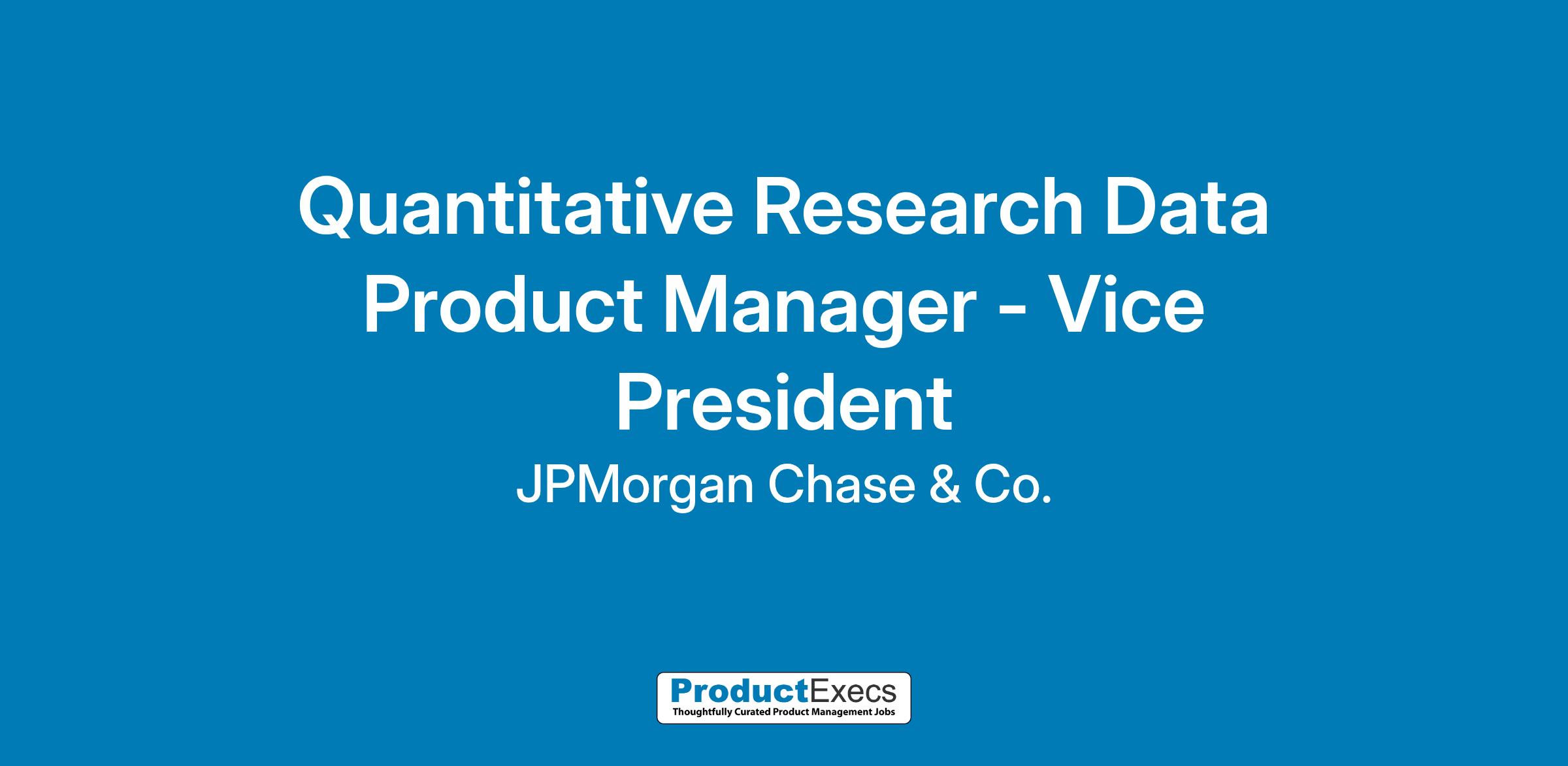 Quantitative Research Data Product Manager - Vice President

JPMorgan Chase & Co.

ProductExecs
Thoughtfully Curated Product Management Jobs